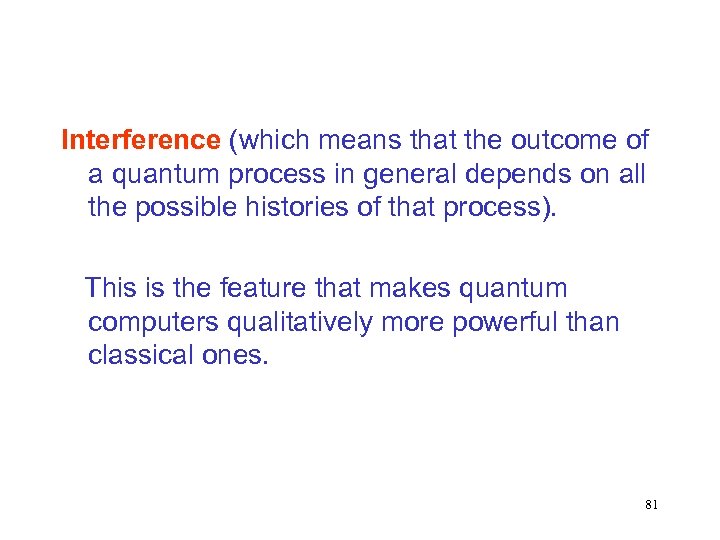 Interference (which means that the outcome of a quantum process in general depends on all the possible histories of that process).

This is the feature that makes quantum computers qualitatively more powerful than classical ones.

81